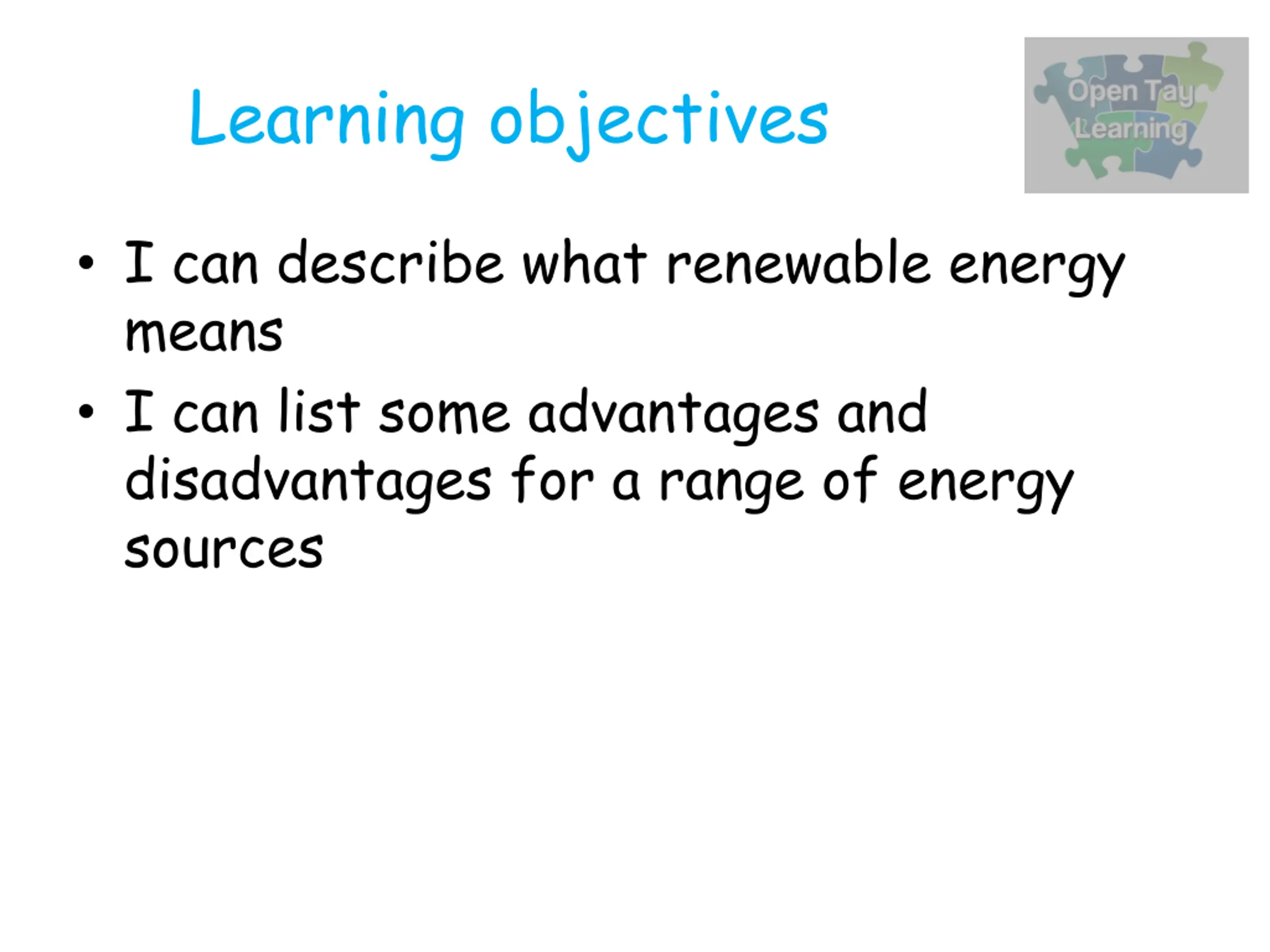 Learning objectives

Open Tay Learning

• I can describe what renewable energy means
• I can list some advantages and disadvantages for a range of energy sources